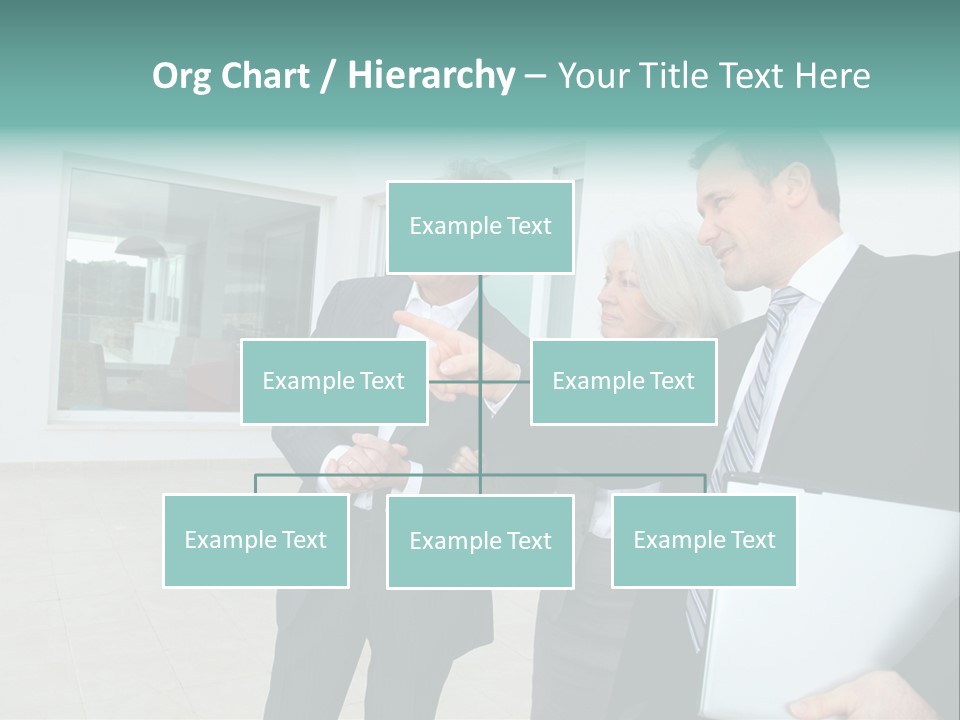 Org Chart / Hierarchy – Your Title Text Here

Example Text

Example Text

Example Text

Example Text

Example Text

Example Text